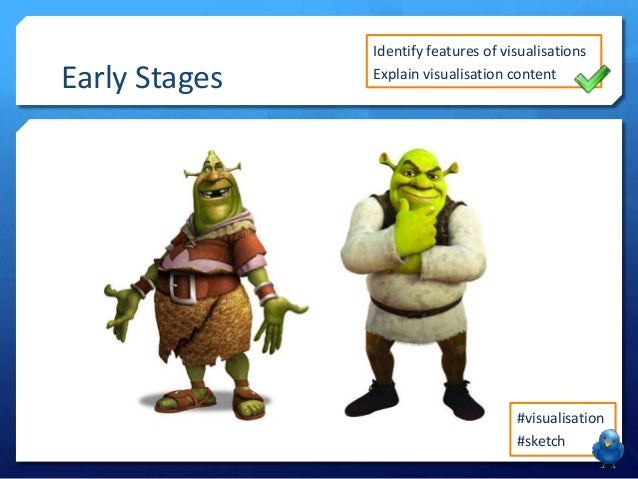 Early Stages

Identify features of visualisations
Explain visualisation content

#visualisation
#sketch